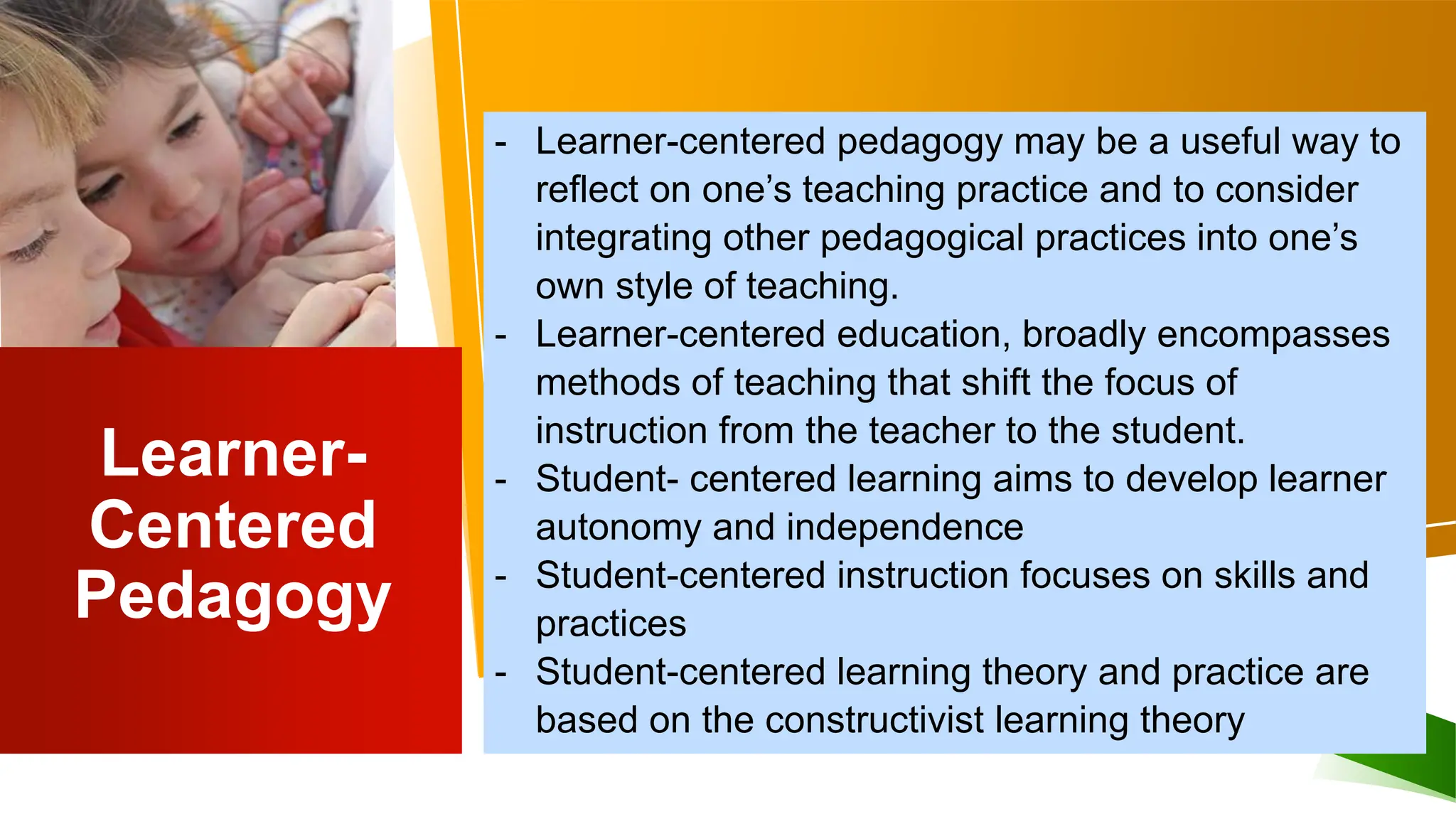 Learner-Centered Pedagogy

- Learner-centered pedagogy may be a useful way to reflect on one's teaching practice and to consider integrating other pedagogical practices into one's own style of teaching.
- Learner-centered education, broadly encompasses methods of teaching that shift the focus of instruction from the teacher to the student.
- Student- centered learning aims to develop learner autonomy and independence
- Student-centered instruction focuses on skills and practices
- Student-centered learning theory and practice are based on the constructivist learning theory